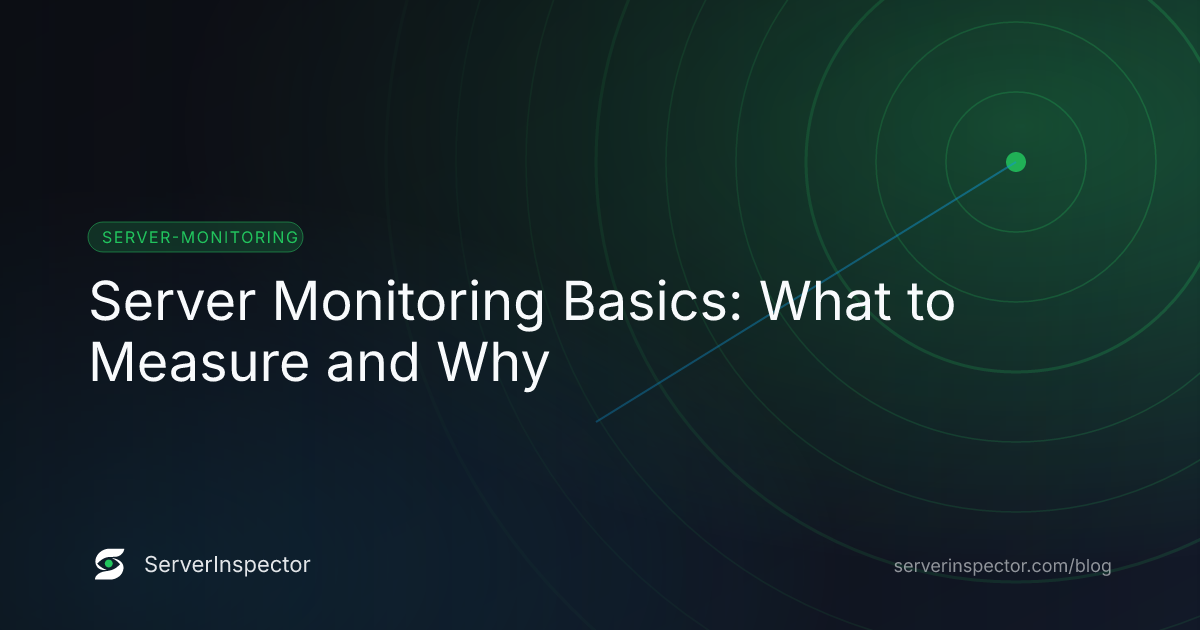 SERVER-MONITORING

Server Monitoring Basics: What to Measure and Why

ServerInspector

serverinspector.com/blog